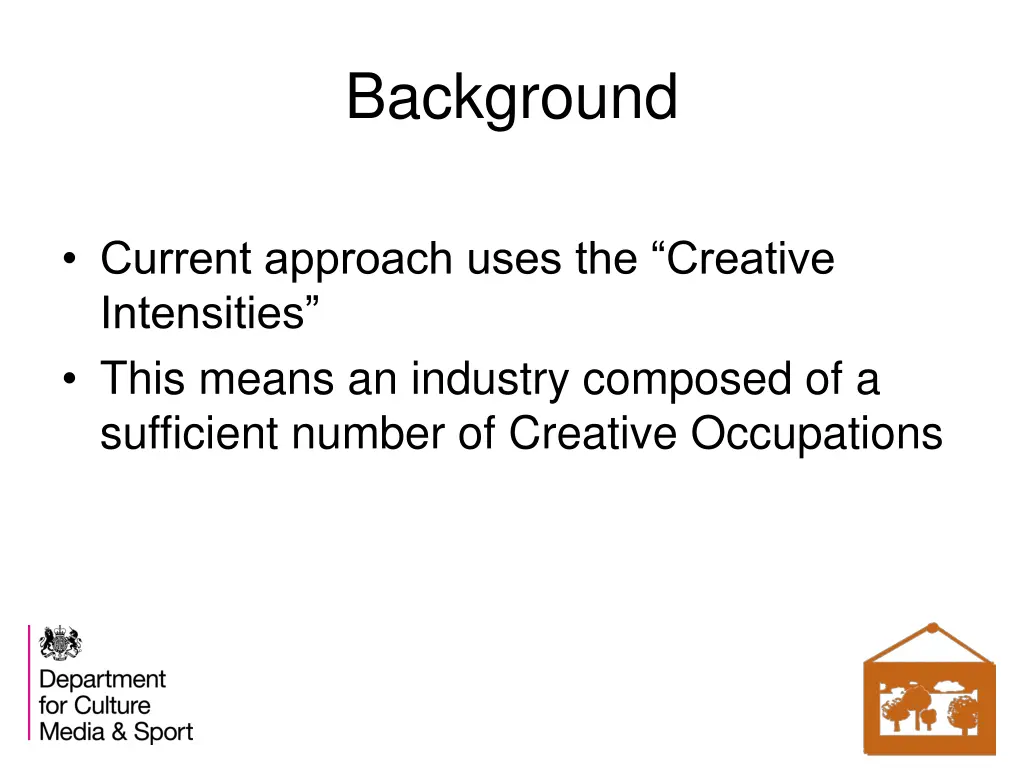 Background

• Current approach uses the “Creative Intensities”
• This means an industry composed of a sufficient number of Creative Occupations

Department for Culture Media & Sport